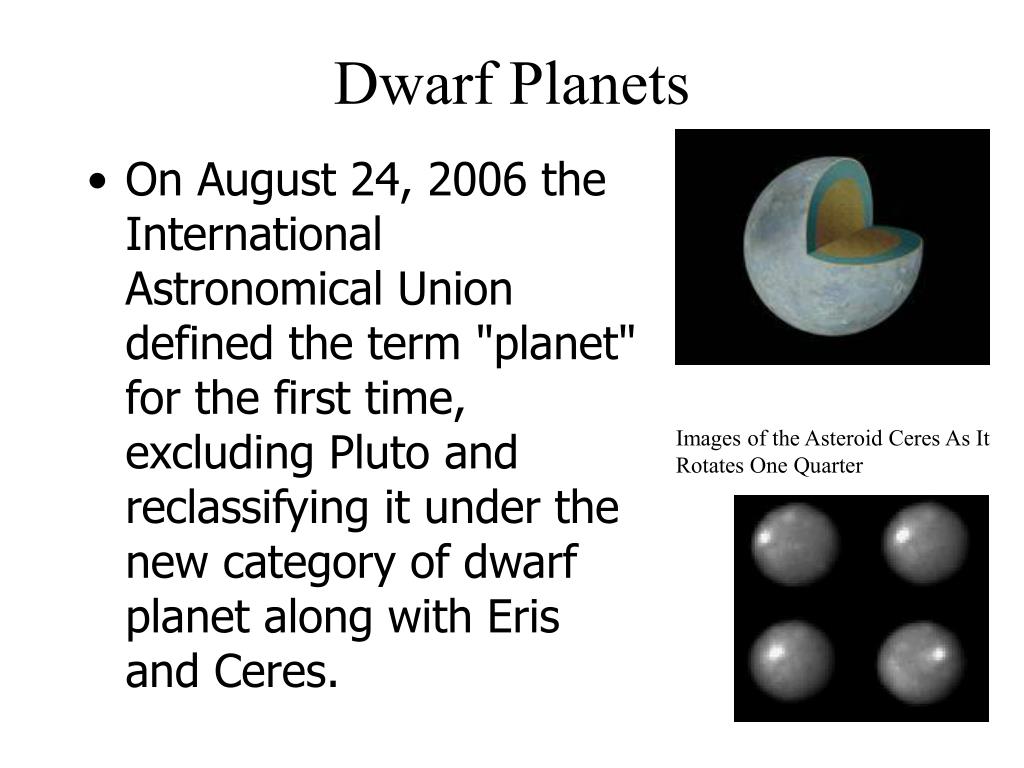 Dwarf Planets

• On August 24, 2006 the International Astronomical Union defined the term "planet" for the first time, excluding Pluto and reclassifying it under the new category of dwarf planet along with Eris and Ceres.

Images of the Asteroid Ceres As It Rotates One Quarter